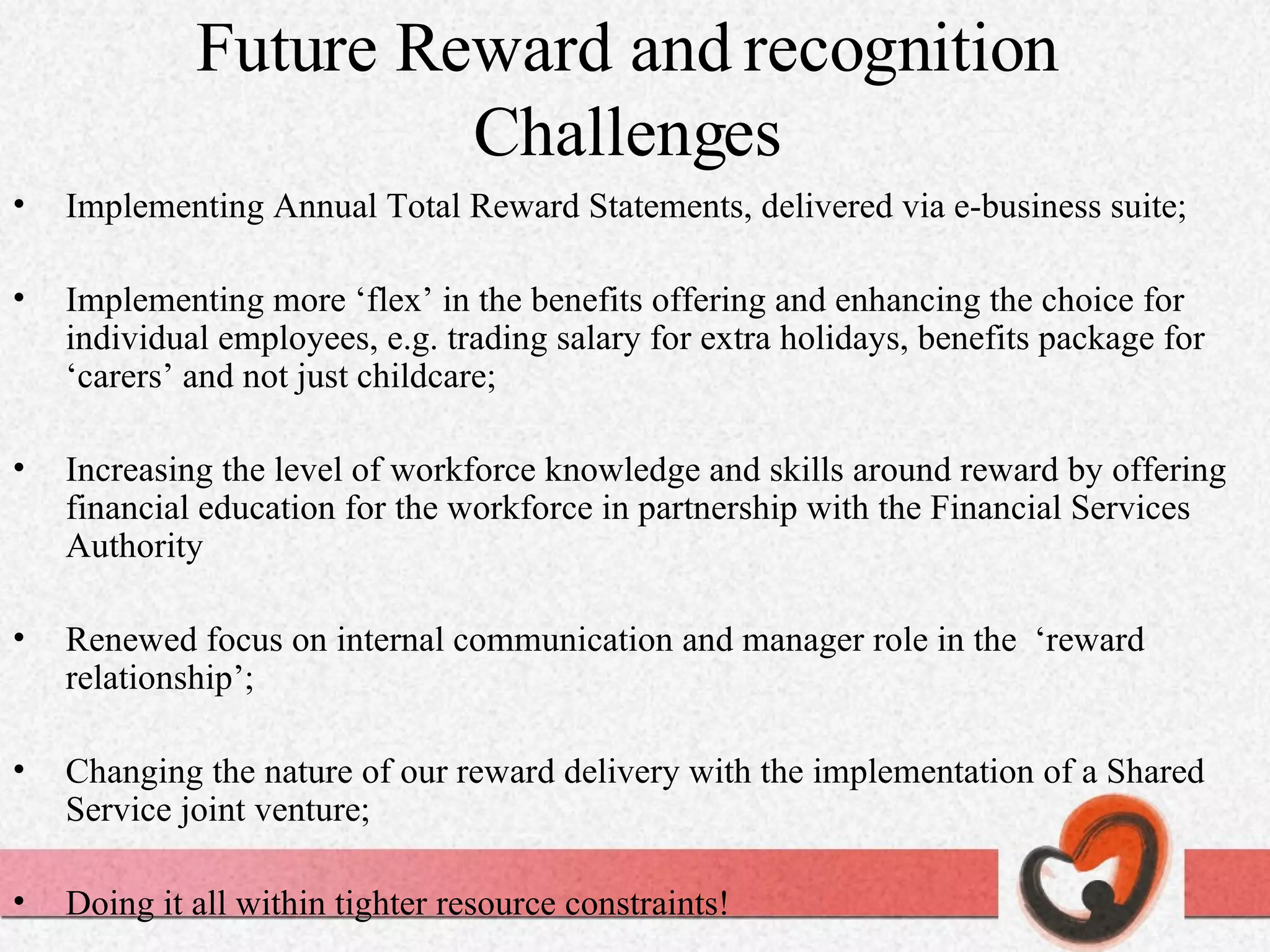 Future Reward and recognition Challenges

• Implementing Annual Total Reward Statements, delivered via e-business suite;

• Implementing more ‘flex’ in the benefits offering and enhancing the choice for individual employees, e.g. trading salary for extra holidays, benefits package for ‘carers’ and not just childcare;

• Increasing the level of workforce knowledge and skills around reward by offering financial education for the workforce in partnership with the Financial Services Authority

• Renewed focus on internal communication and manager role in the ‘reward relationship’;

• Changing the nature of our reward delivery with the implementation of a Shared Service joint venture;

• Doing it all within tighter resource constraints!